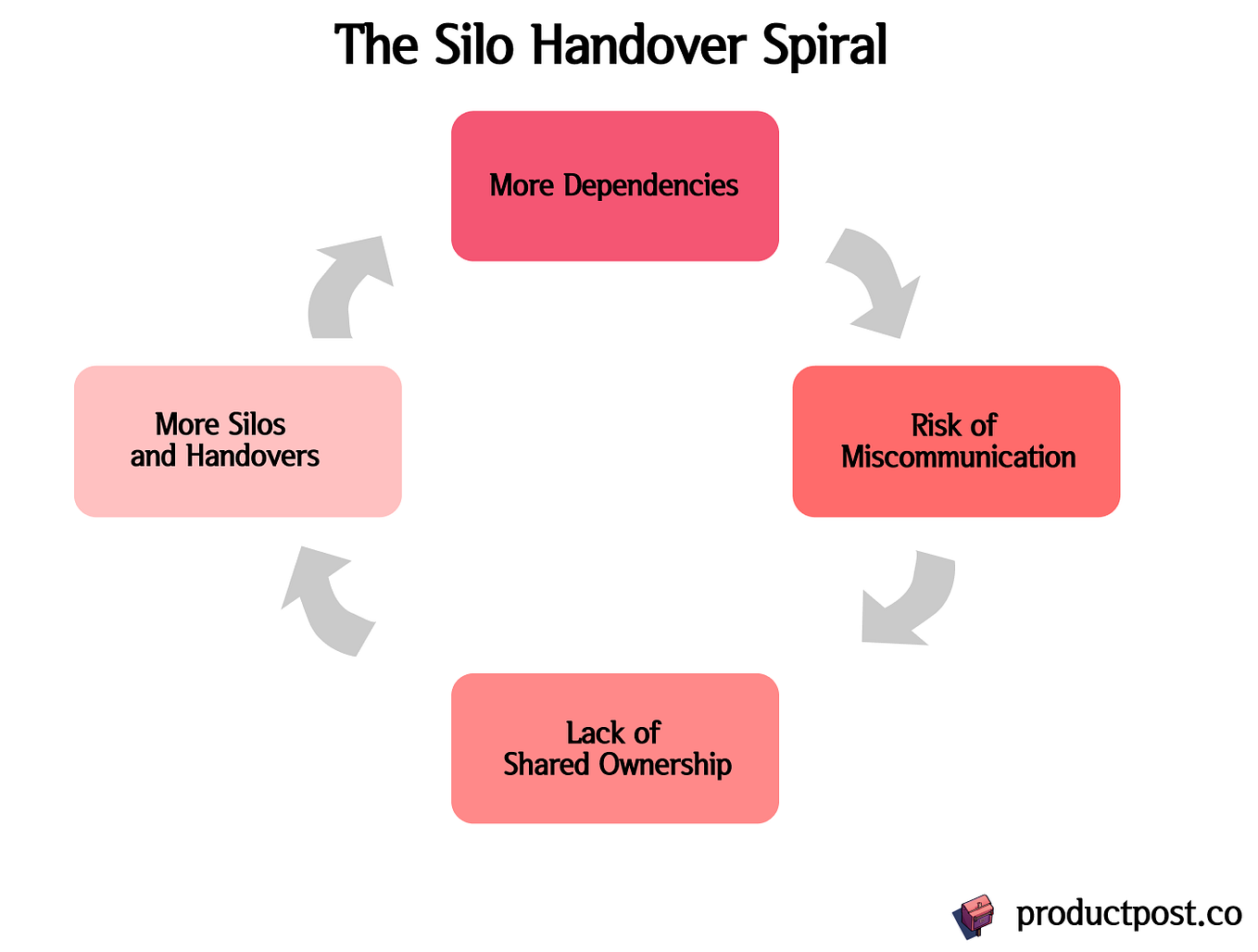 The Silo Handover Spiral

More Dependencies

Risk of Miscommunication

Lack of Shared Ownership

More Silos and Handovers

productpost.co